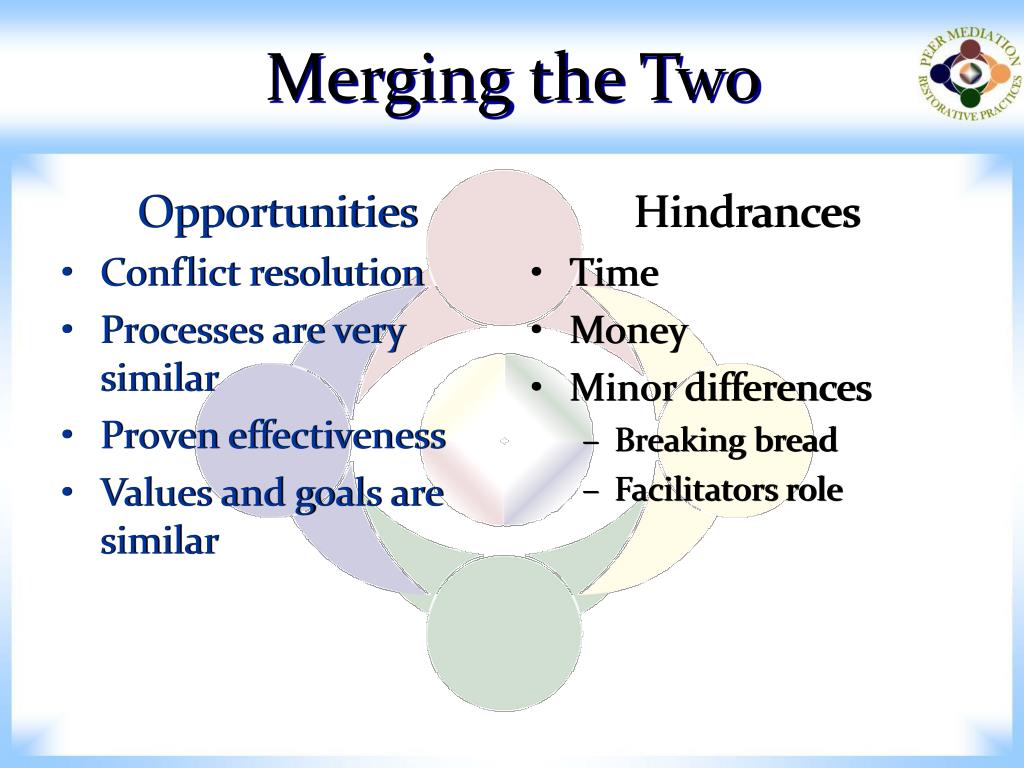 Merging the Two

PEER MEDIATION
RESTORATIVE PRACTICES

Opportunities
• Conflict resolution
• Processes are very similar
• Proven effectiveness
• Values and goals are similar

Hindrances
• Time
• Money
• Minor differences
– Breaking bread
– Facilitators role